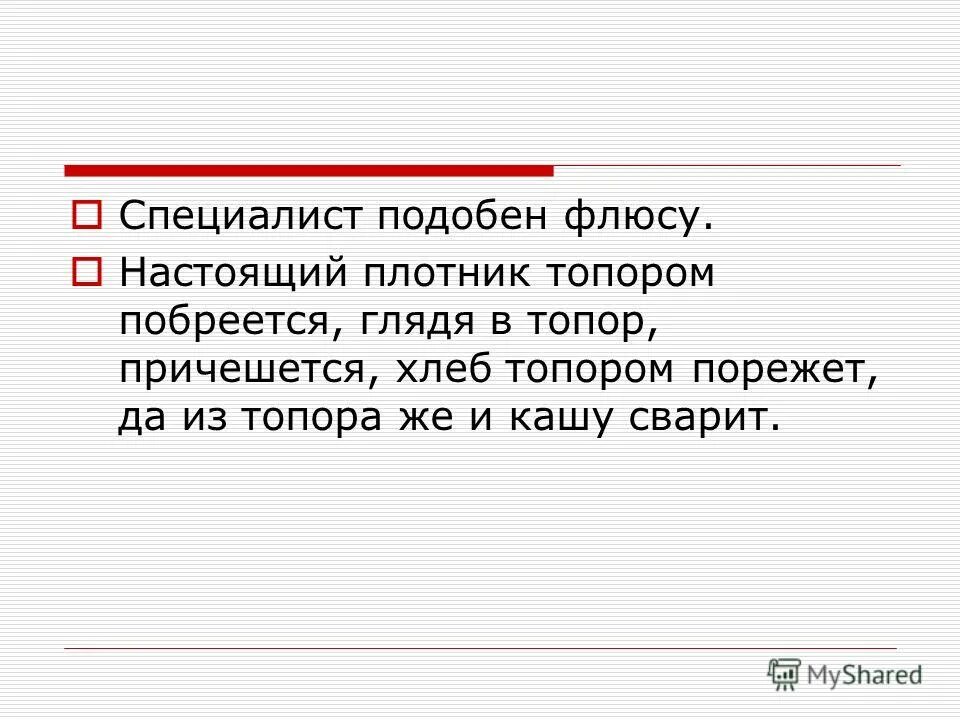 Специалист подобен флюсу.

Настоящий плотник топором побреется, глядя в топор, причешется, хлеб топором порежет, да из топора же и кашу сварит.

MyShared